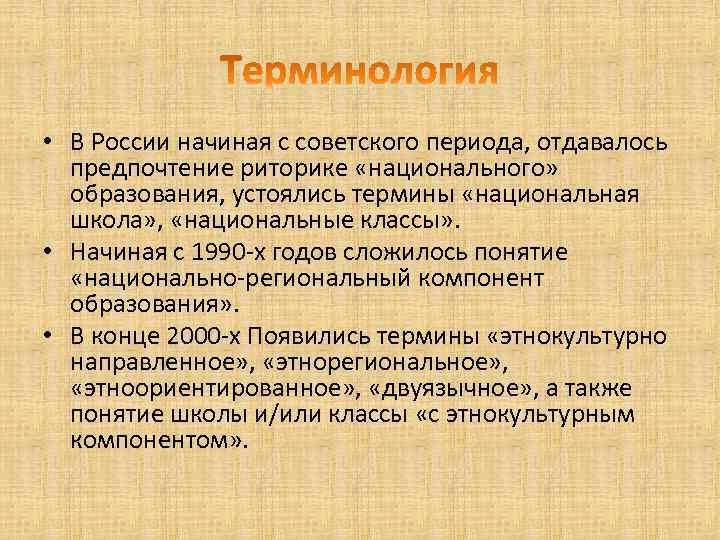 Терминология

• В России начиная с советского периода, отдавалось предпочтение риторике «национального» образования, устоялись термины «национальная школа», «национальные классы».

• Начиная с 1990-х годов сложилось понятие «национально-региональный компонент образования».

• В конце 2000-х Появились термины «этнокультурно направленное», «этнорегиональное», «этноориентированное», «двуязычное», а также понятие школы и/или классы «с этнокультурным компонентом».